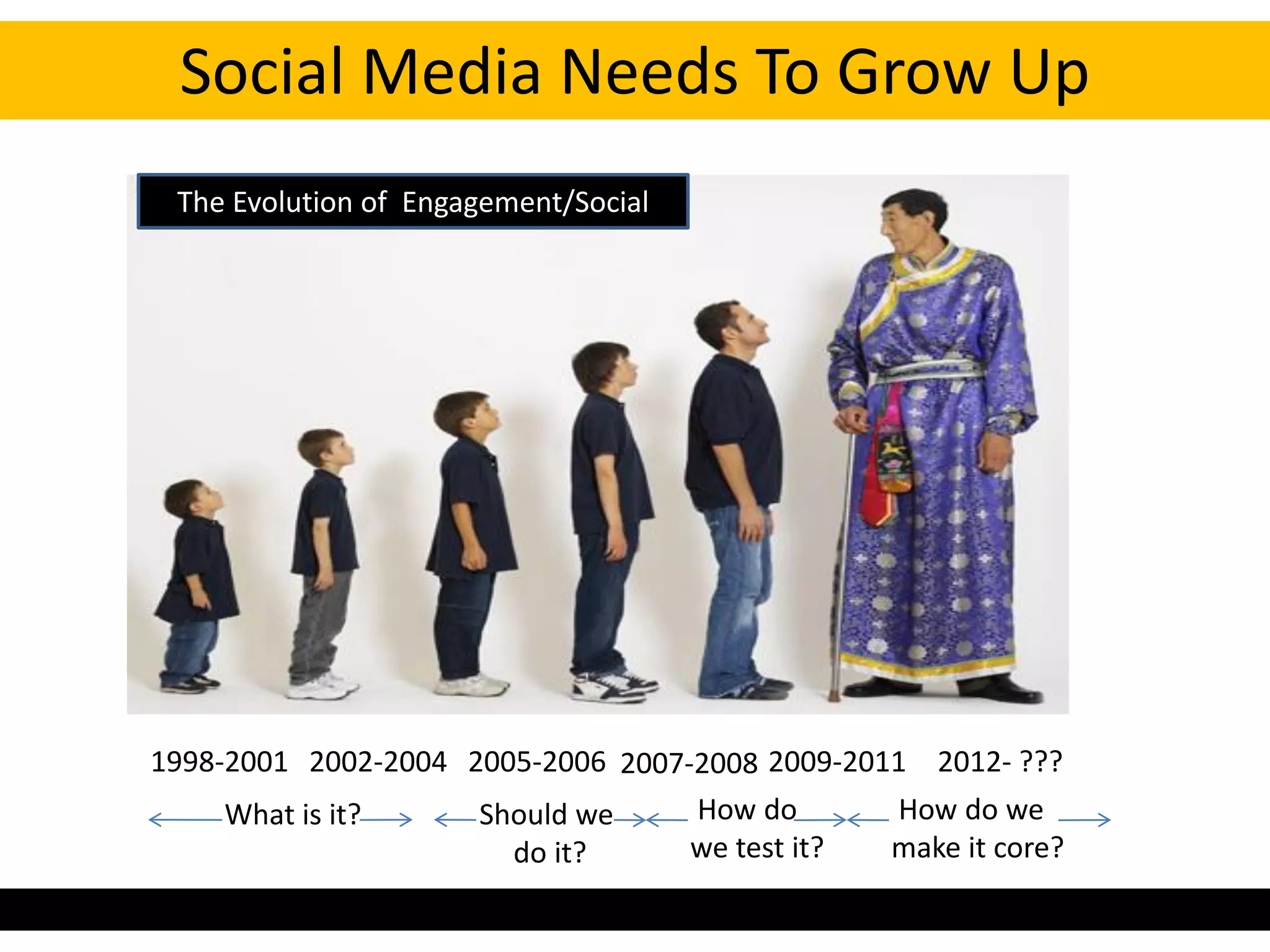 Social Media Needs To Grow Up

The Evolution of Engagement/Social

1998-2001 2002-2004 2005-2006 2007-2008 2009-2011 2012- ???

What is it?

Should we do it?

How do we test it?

How do we make it core?